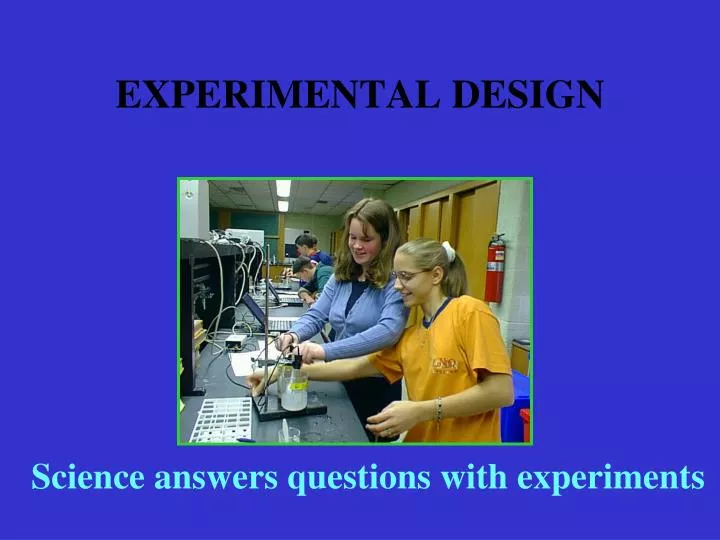 EXPERIMENTAL DESIGN

Science answers questions with experiments